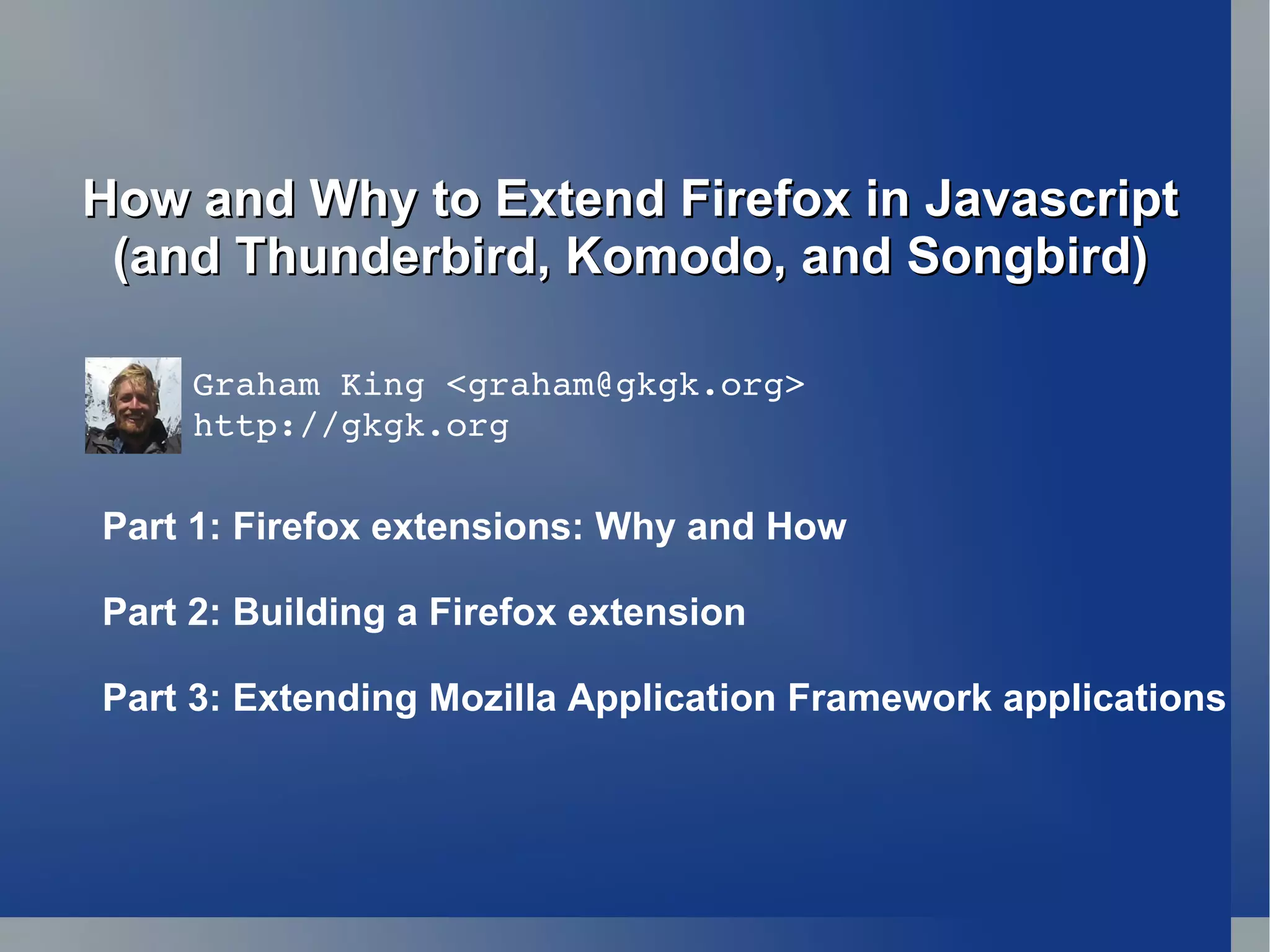 How and Why to Extend Firefox in Javascript (and Thunderbird, Komodo, and Songbird)

Graham King <graham@gkgk.org>
http://gkgk.org

Part 1: Firefox extensions: Why and How

Part 2: Building a Firefox extension

Part 3: Extending Mozilla Application Framework applications